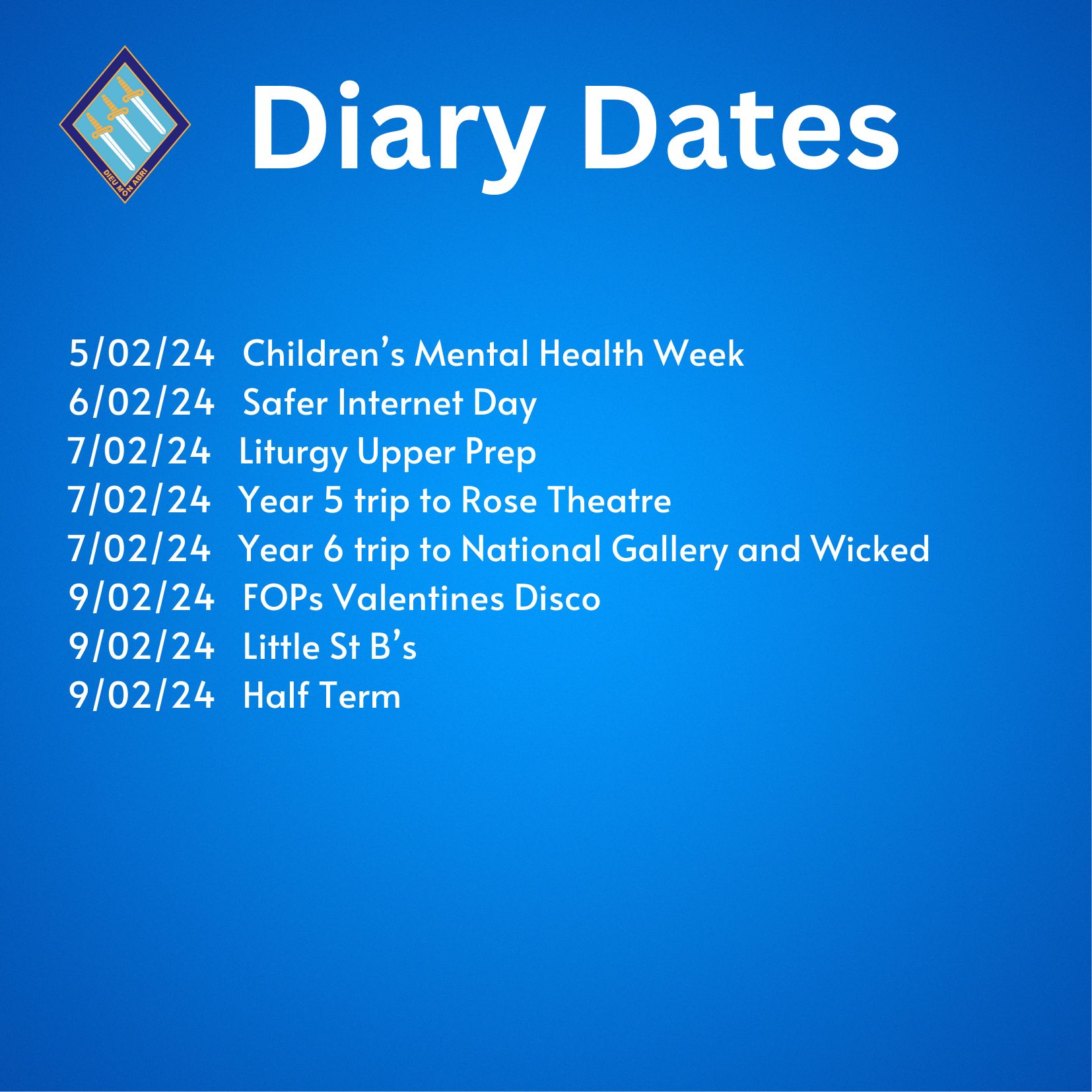 DIEU MON ABRI

Diary Dates

5/02/24 Children's Mental Health Week
6/02/24 Safer Internet Day
7/02/24 Liturgy Upper Prep
7/02/24 Year 5 trip to Rose Theatre
7/02/24 Year 6 trip to National Gallery and Wicked
9/02/24 FOPs Valentines Disco
9/02/24 Little St B's
9/02/24 Half Term